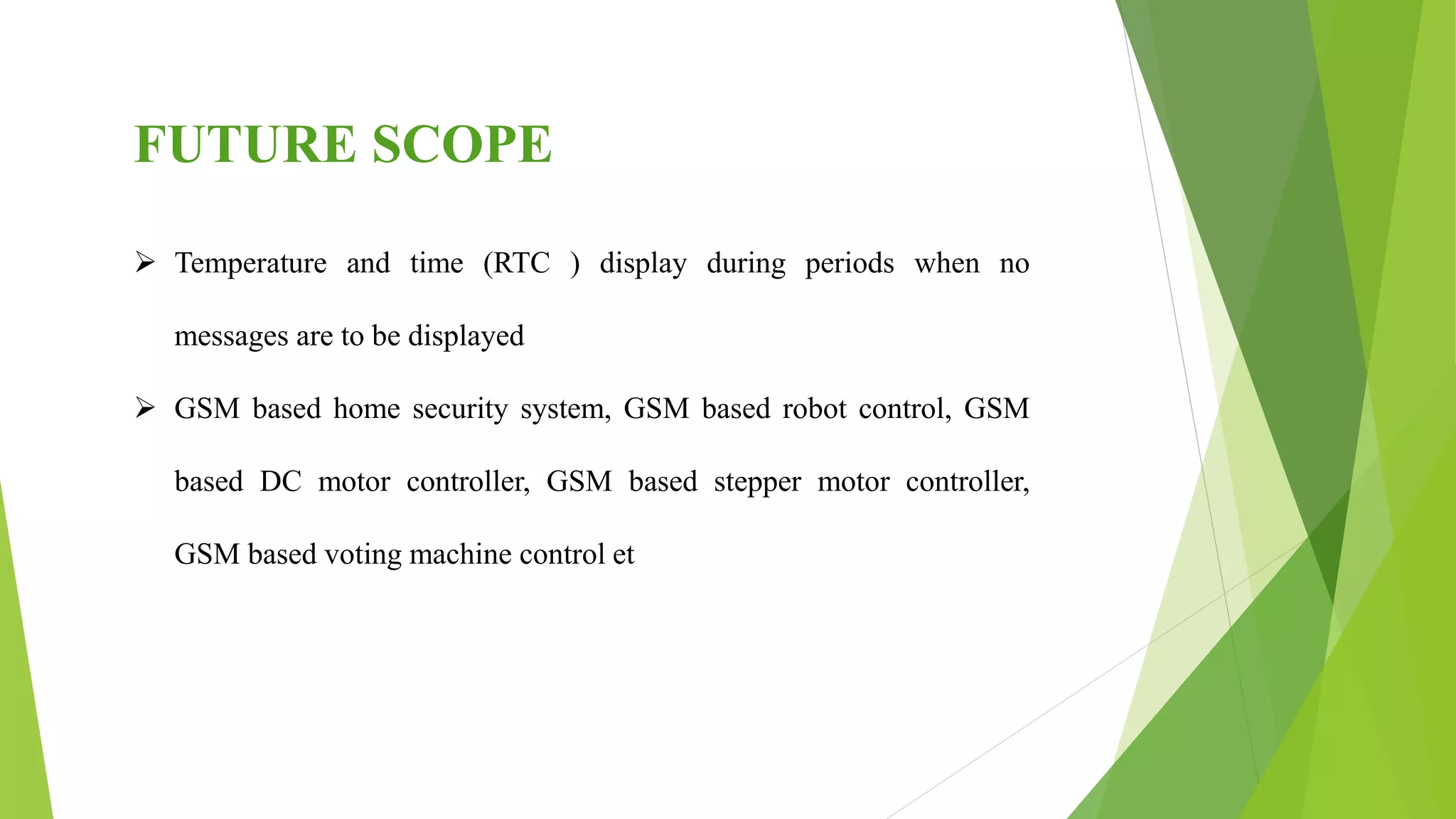 FUTURE SCOPE

➢ Temperature and time (RTC ) display during periods when no messages are to be displayed

➢ GSM based home security system, GSM based robot control, GSM based DC motor controller, GSM based stepper motor controller, GSM based voting machine control et